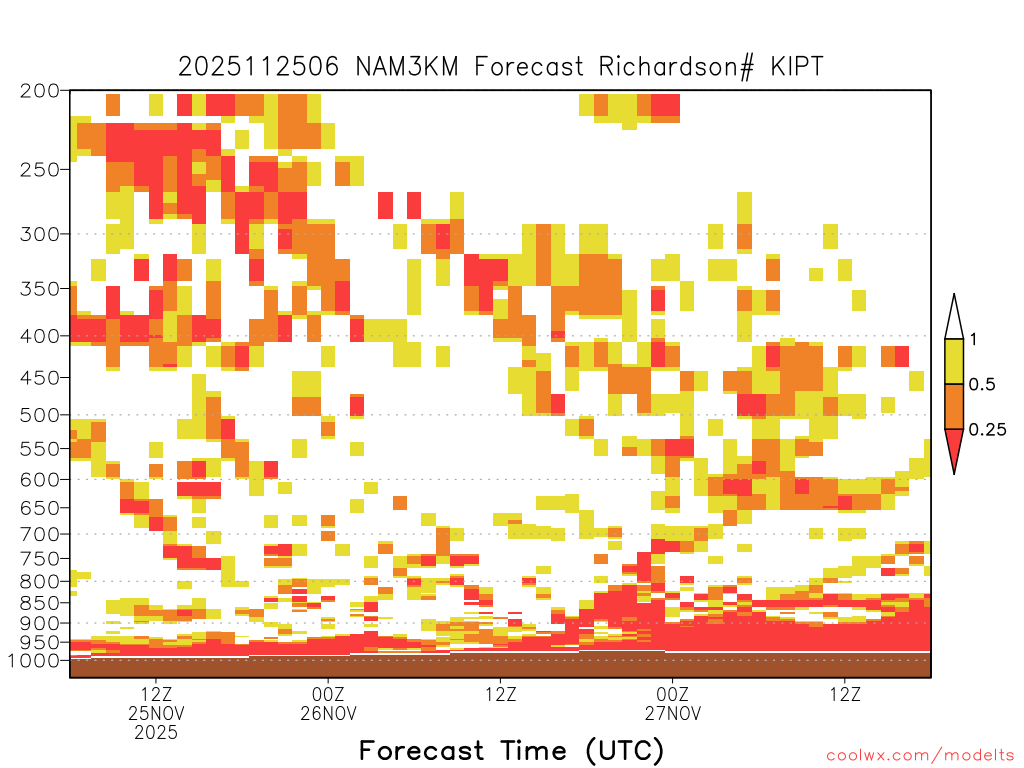 2025112506 NAM3KM Forecast Richardson# KIPT

200
250
300
350
400
450
500
550
600
650
700
750
800
850
900
950
1000

1
0.5
0.25

12Z
25NOV
2025
00Z
26NOV
12Z
00Z
27NOV
12Z

Forecast Time (UTC)

coolwx.com/modelts